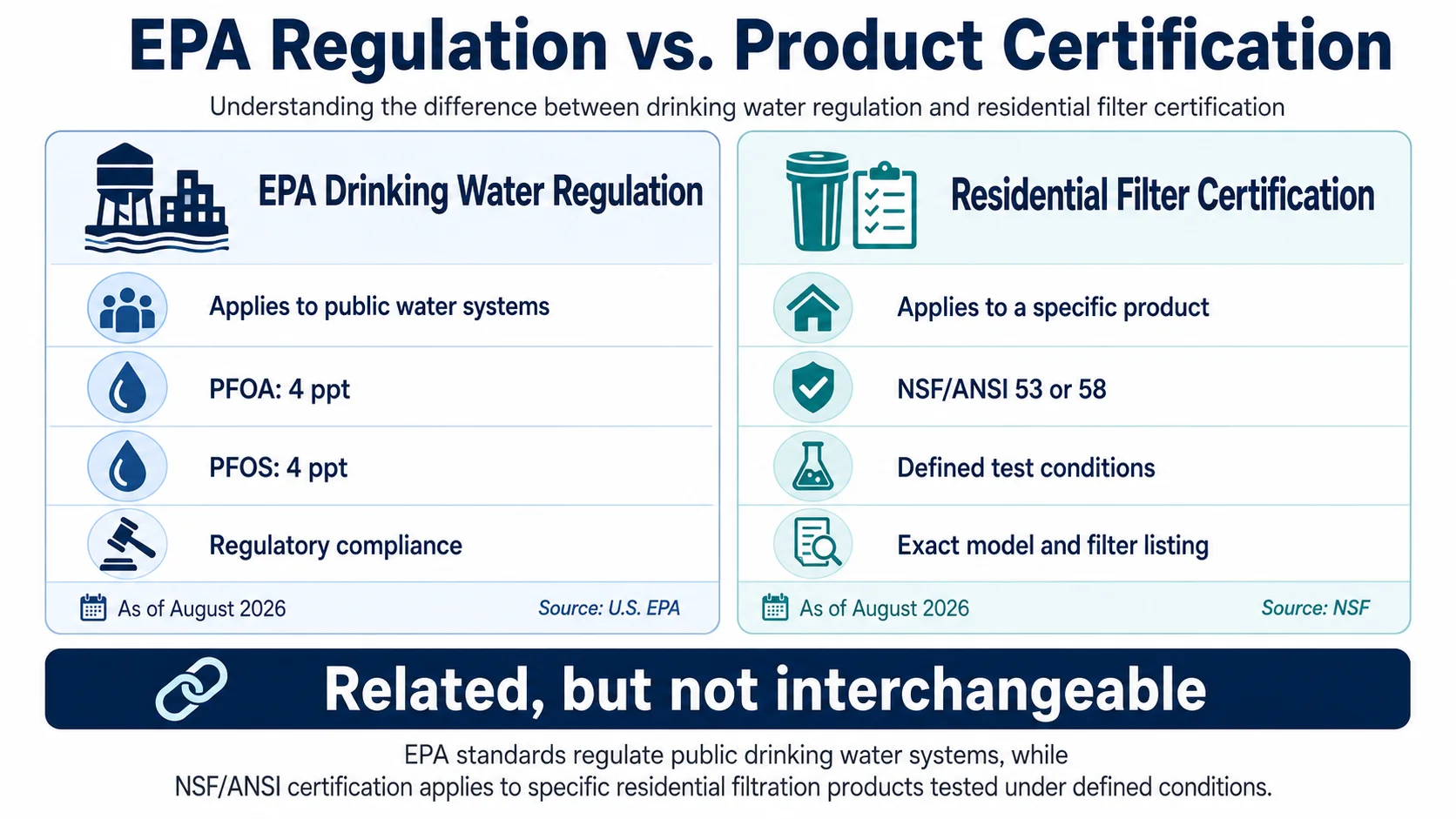 EPA Regulation vs. Product Certification

Understanding the difference between drinking water regulation and residential filter certification

EPA Drinking Water Regulation

Applies to public water systems

PFOA: 4 ppt

PFOS: 4 ppt

Regulatory compliance

As of August 2026

Source: U.S. EPA

Residential Filter Certification

Applies to a specific product

NSF/ANSI 53 or 58

Defined test conditions

Exact model and filter listing

As of August 2026

Source: NSF

Related, but not interchangeable

EPA standards regulate public drinking water systems, while NSF/ANSI certification applies to specific residential filtration products tested under defined conditions.